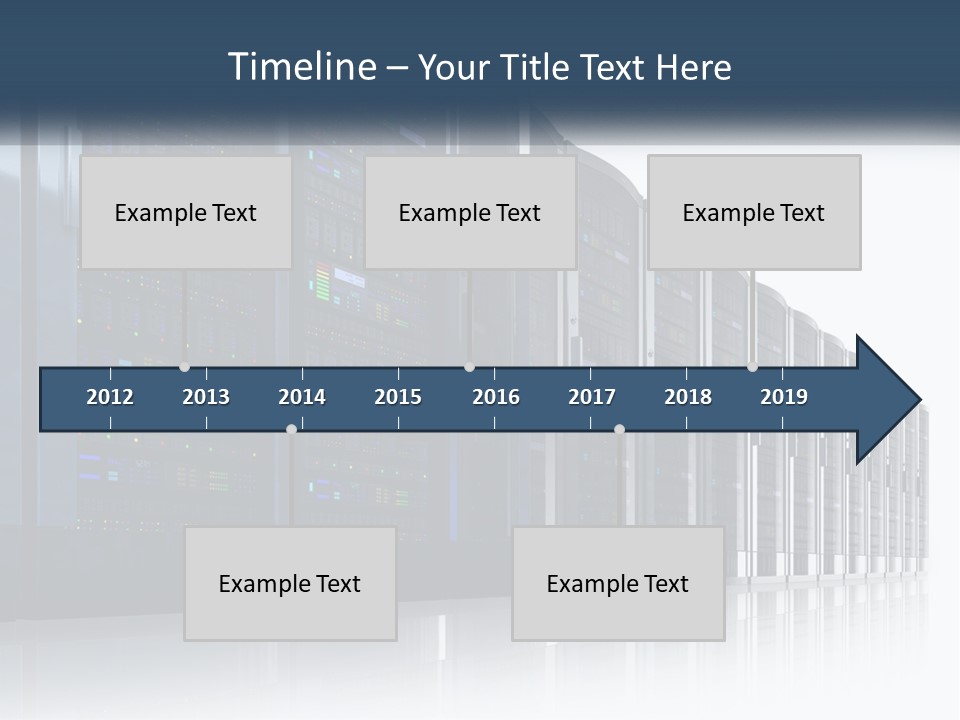 Timeline – Your Title Text Here

Example Text

Example Text

Example Text

2012 2013 2014 2015 2016 2017 2018 2019

Example Text

Example Text